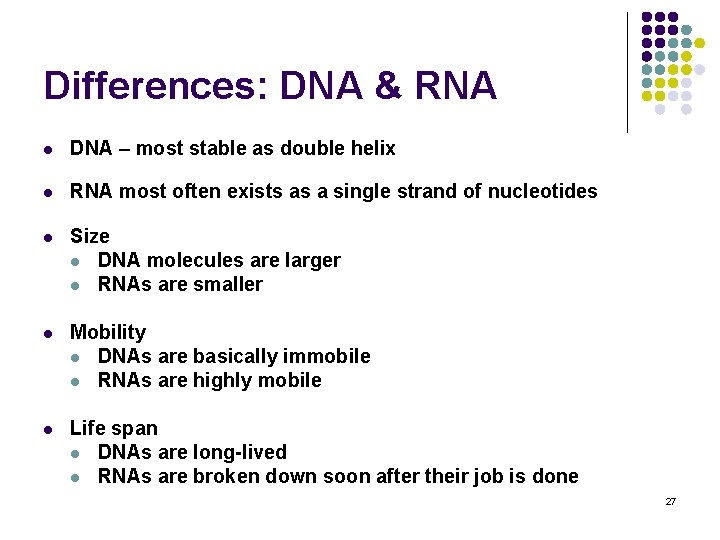 Differences: DNA & RNA

- DNA – most stable as double helix
- RNA most often exists as a single strand of nucleotides
- Size
  - DNA molecules are larger
  - RNAs are smaller
- Mobility
  - DNAs are basically immobile
  - RNAs are highly mobile
- Life span
  - DNAs are long-lived
  - RNAs are broken down soon after their job is done

27